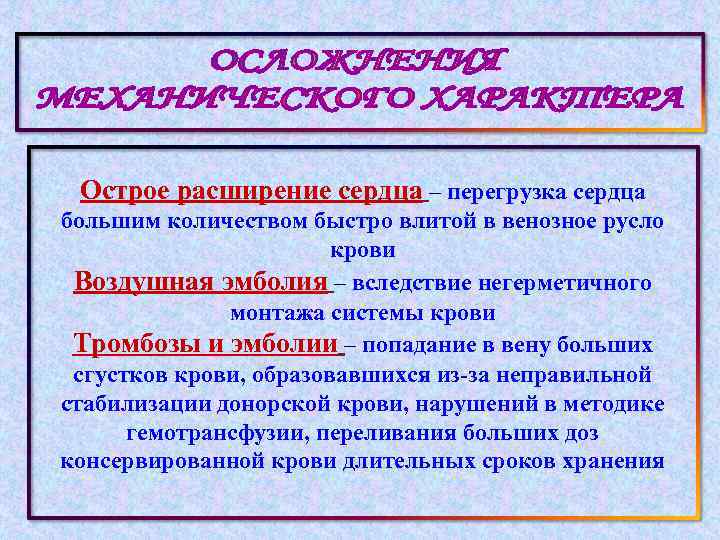 ОСЛОЖНЕНИЯ МЕХАНИЧЕСКОГО ХАРАКТЕРА

Острое расширение сердца – перегрузка сердца большим количеством быстро влитой в венозное русло крови

Воздушная эмболия – вследствие негерметичного монтажа системы крови

Тромбозы и эмболии – попадание в вену больших сгустков крови, образовавшихся из-за неправильной стабилизации донорской крови, нарушений в методике гемотрансфузии, переливания больших доз консервированной крови длительных сроков хранения